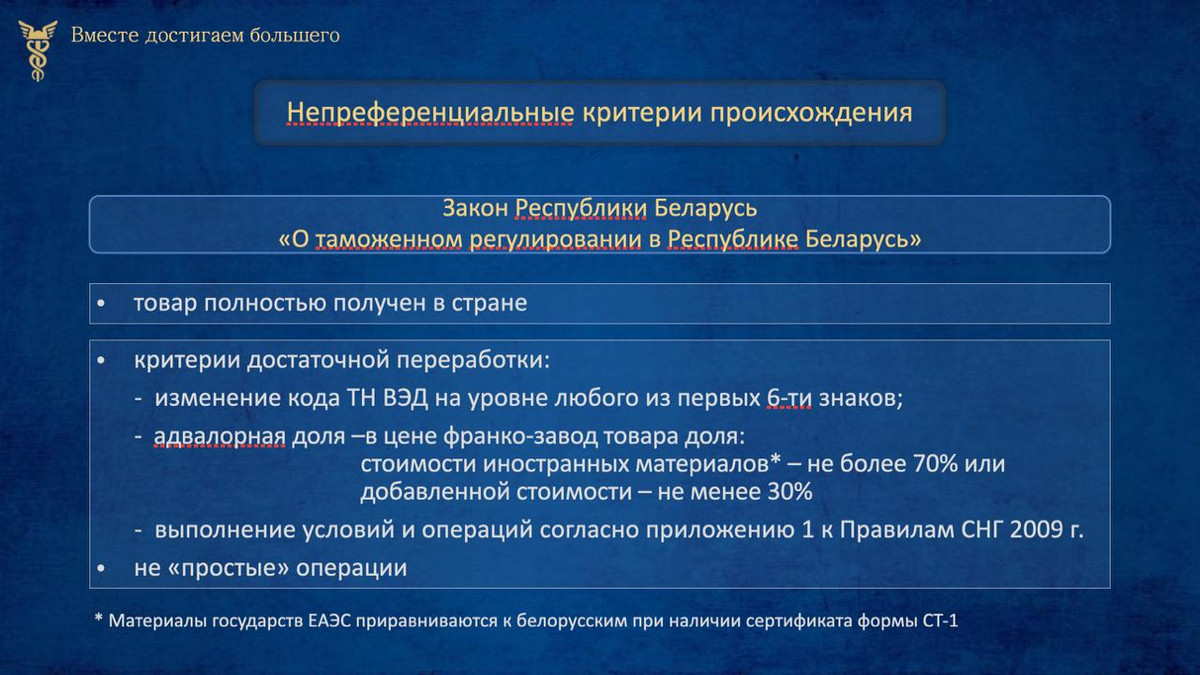 Вместе достигаем большего

Непреференциальные критерии происхождения

Закон Республики Беларусь
«О таможенном регулировании в Республике Беларусь»

• товар полностью получен в стране

• критерии достаточной переработки:
- изменение кода ТН ВЭД на уровне любого из первых 6-ти знаков;
- адвалорная доля –в цене франко-завод товара доля:
стоимости иностранных материалов* – не более 70% или
добавленной стоимости – не менее 30%
- выполнение условий и операций согласно приложению 1 к Правилам СНГ 2009 г.
• не «простые» операции

* Материалы государств ЕАЭС приравниваются к белорусским при наличии сертификата формы СТ-1